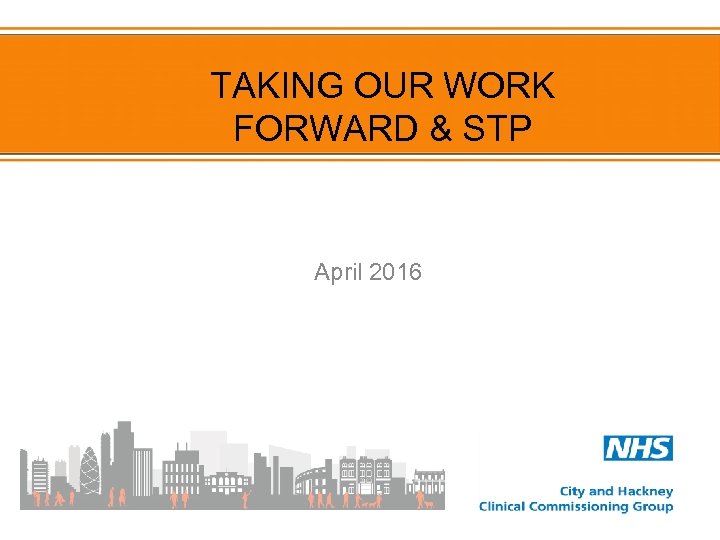 TAKING OUR WORK FORWARD & STP

April 2016

NHS

City and Hackney
Clinical Commissioning Group